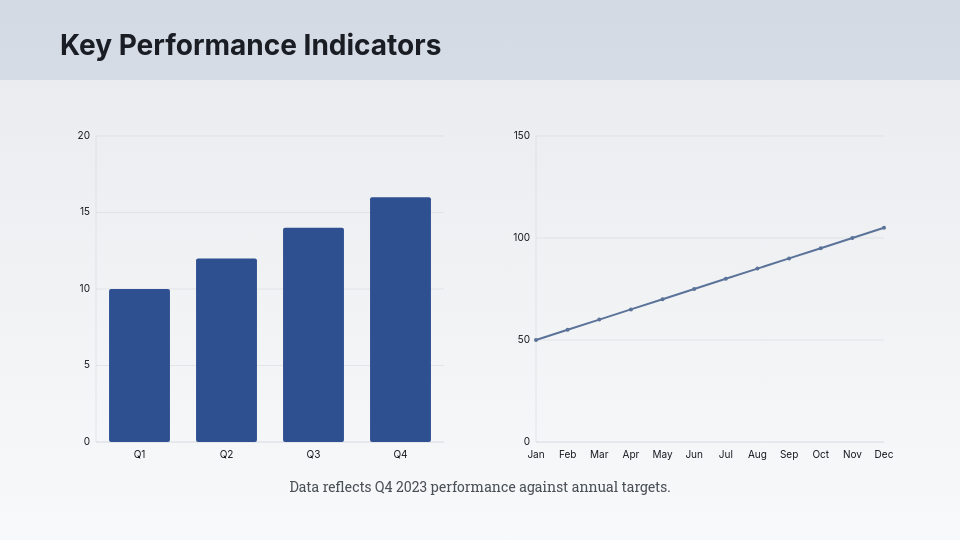 Key Performance Indicators

20
15
10
5
0
Q1
Q2
Q3
Q4

150
100
50
0
Jan
Feb
Mar
Apr
May
Jun
Jul
Aug
Sep
Oct
Nov
Dec

Data reflects Q4 2023 performance against annual targets.